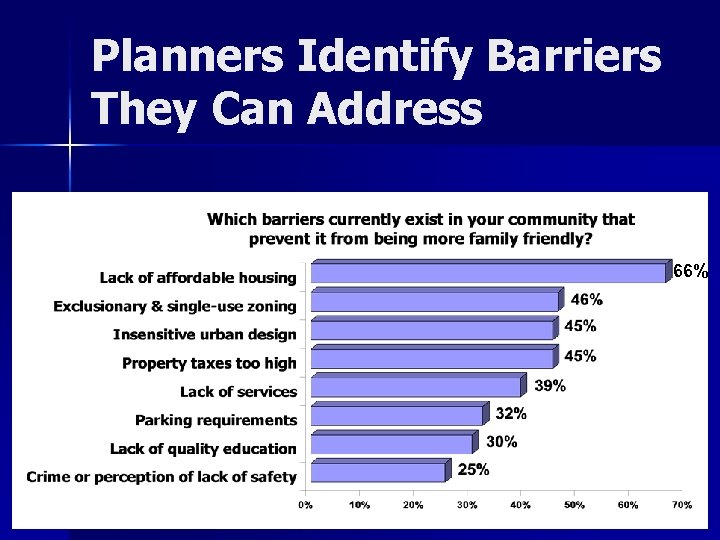 Planners Identify Barriers They Can Address

Which barriers currently exist in your community that prevent it from being more family friendly?

Lack of affordable housing 66%
Exclusionary & single-use zoning 46%
Insensitive urban design 45%
Property taxes too high 45%
Lack of services 39%
Parking requirements 32%
Lack of quality education 30%
Crime or perception of lack of safety 25%

0% 10% 20% 30% 40% 50% 60% 70%